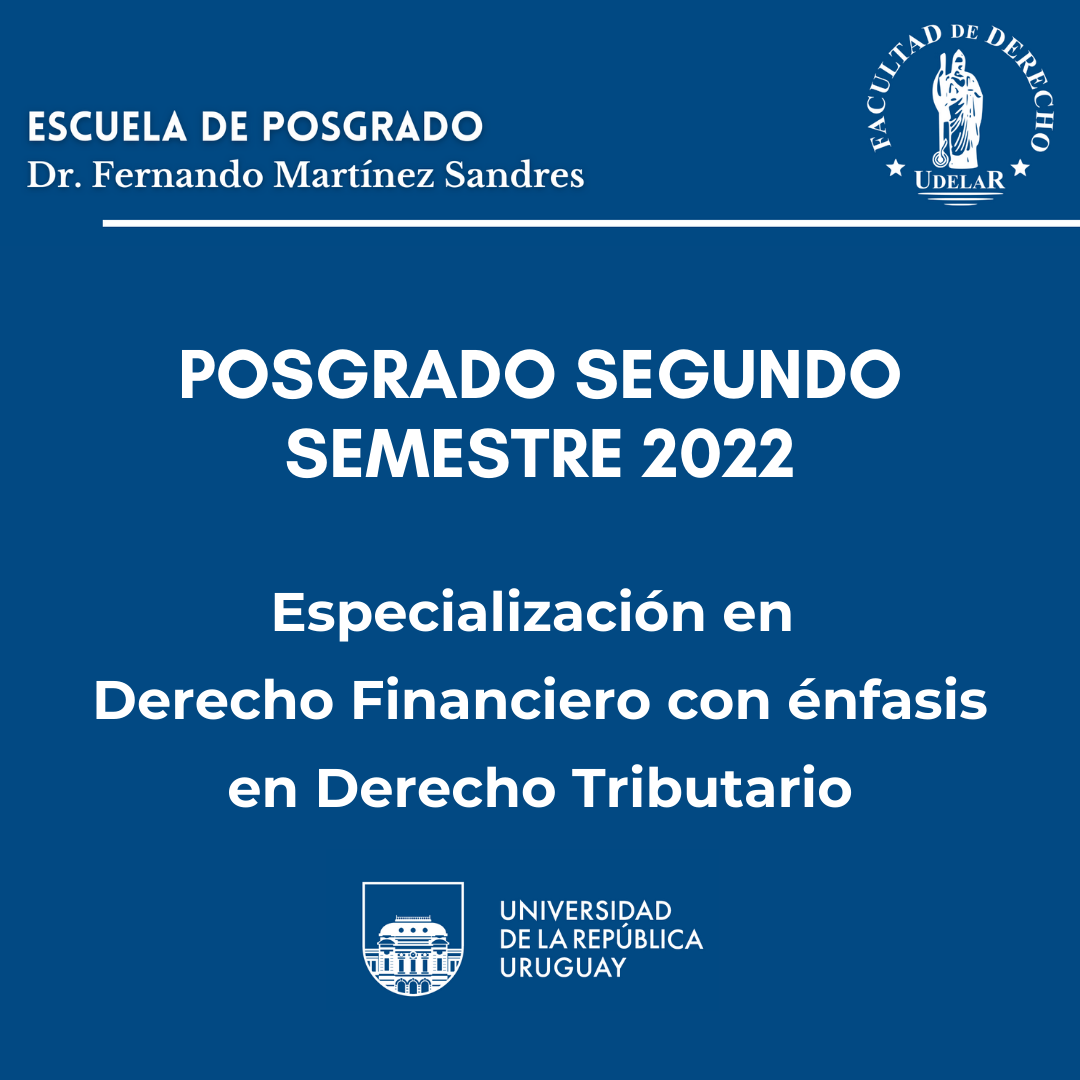 ESCUELA DE POSGRADO
Dr. Fernando Martínez Sandres

FACULTAD DE DERECHO
UDELAR

POSGRADO SEGUNDO SEMESTRE 2022

Especialización en Derecho Financiero con énfasis en Derecho Tributario

UNIVERSIDAD
DE LA REPÚBLICA
URUGUAY